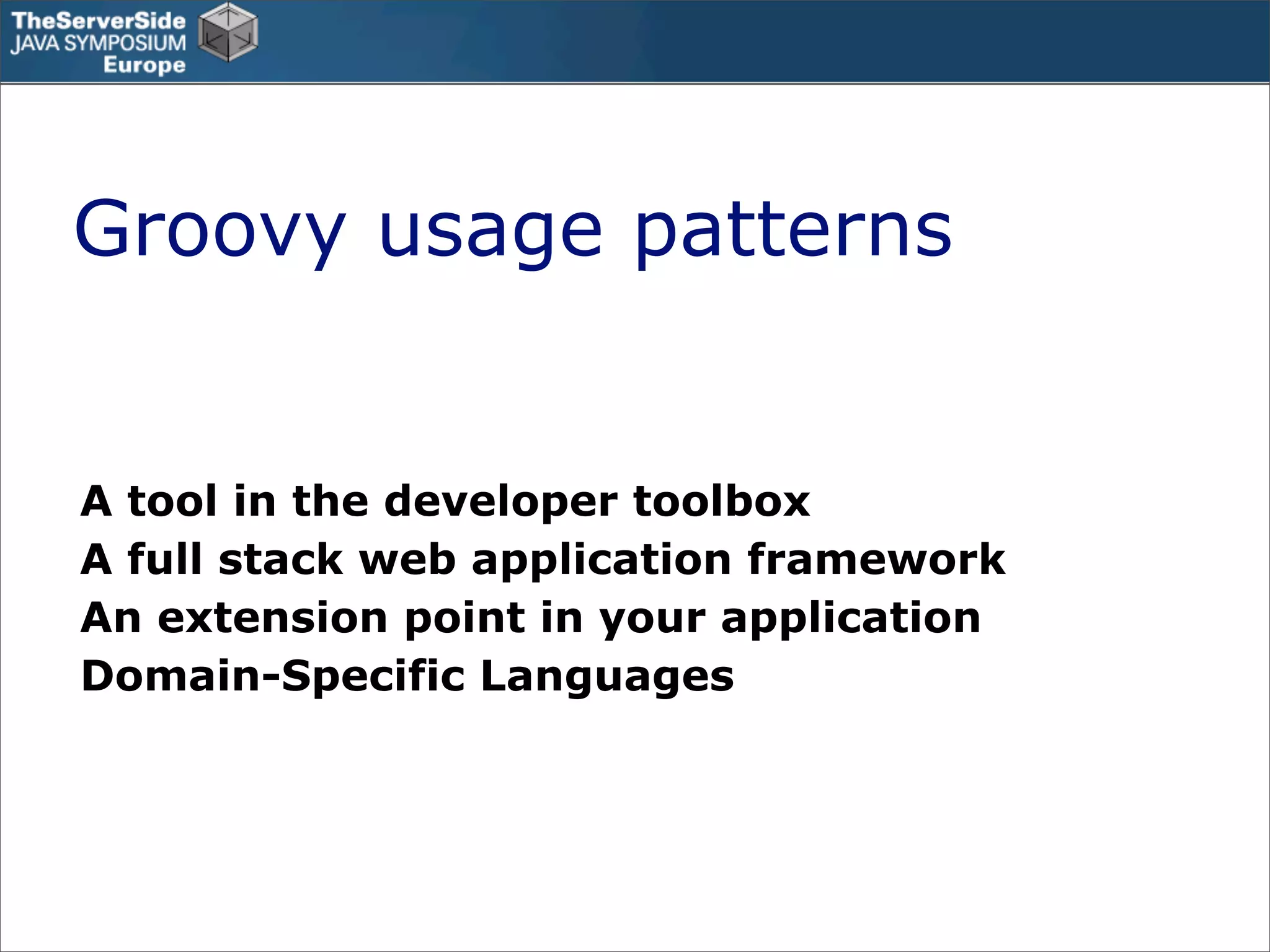 TheServerSide
JAVA SYMPOSIUM
Europe

Groovy usage patterns

A tool in the developer toolbox
A full stack web application framework
An extension point in your application
Domain-Specific Languages